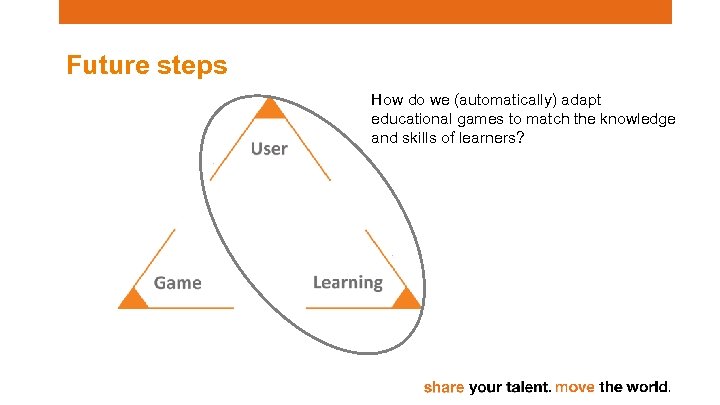 Future steps

How do we (automatically) adapt educational games to match the knowledge and skills of learners?

User

Game

Learning

share your talent. move the world.